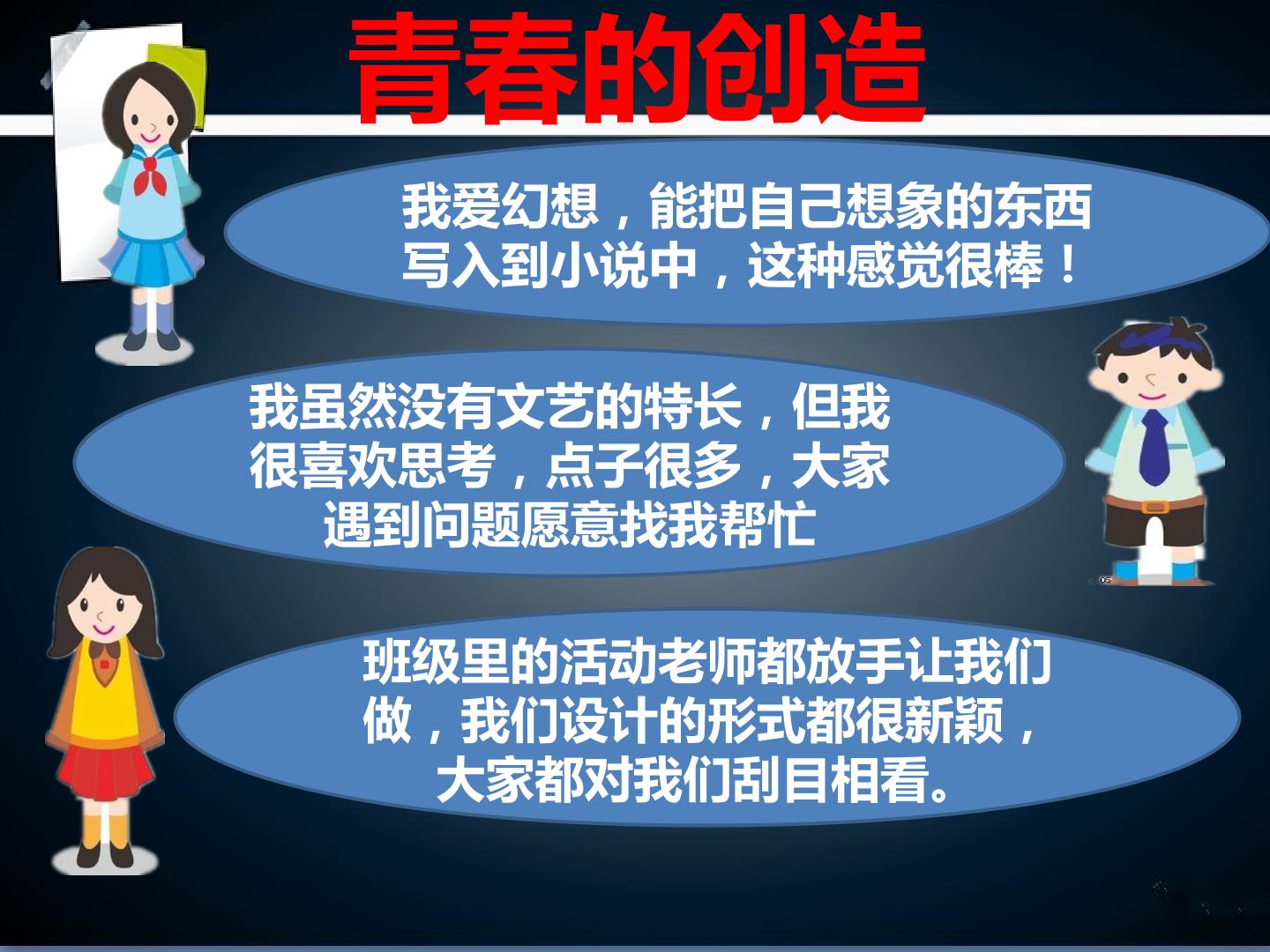 青春的创造

我爱幻想，能把自己想象的东西写入到小说中，这种感觉很棒！

我虽然没有文艺的特长，但我很喜欢思考，点子很多，大家遇到问题愿意找我帮忙

班级里的活动老师都放手让我们做，我们设计的形式都很新颖，大家都对我们刮目相看。